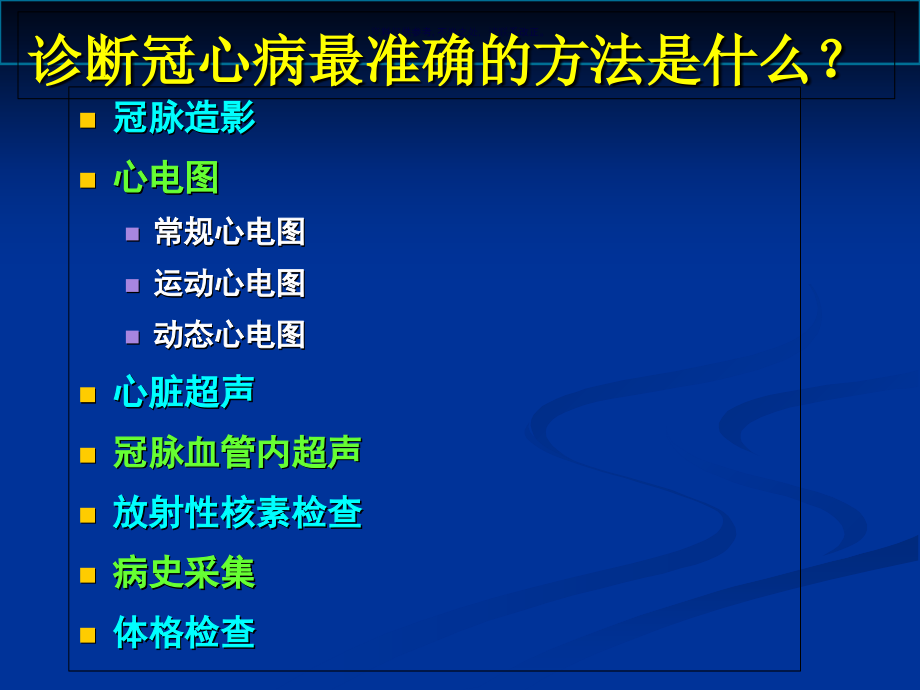 诊断冠心病最准确的方法是什么？

- 冠脉造影
- 心电图
  - 常规心电图
  - 运动心电图
  - 动态心电图
- 心脏超声
- 冠脉血管内超声
- 放射性核素检查
- 病史采集
- 体格检查